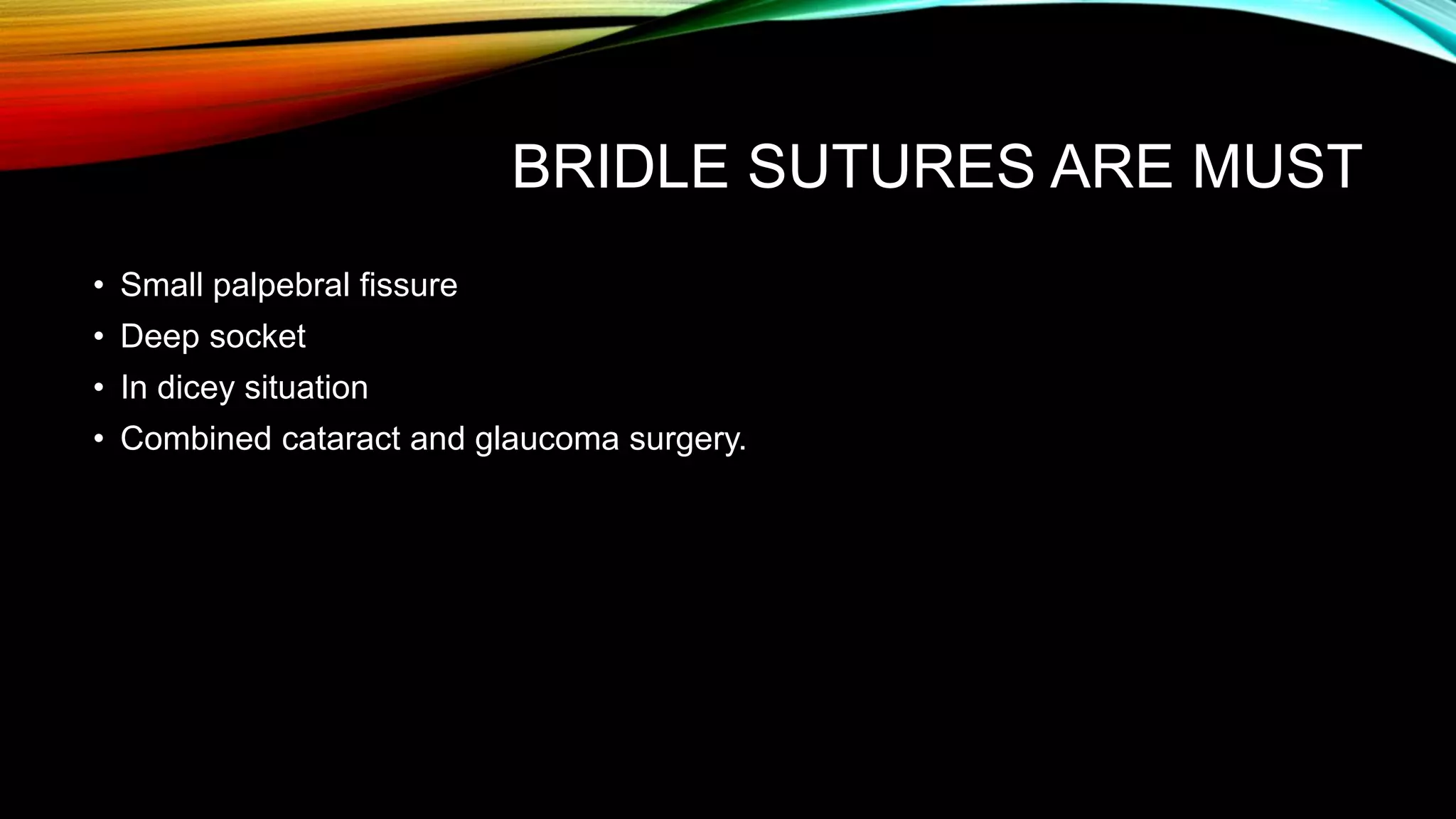 BRIDLE SUTURES ARE MUST

• Small palpebral fissure
• Deep socket
• In dicey situation
• Combined cataract and glaucoma surgery.